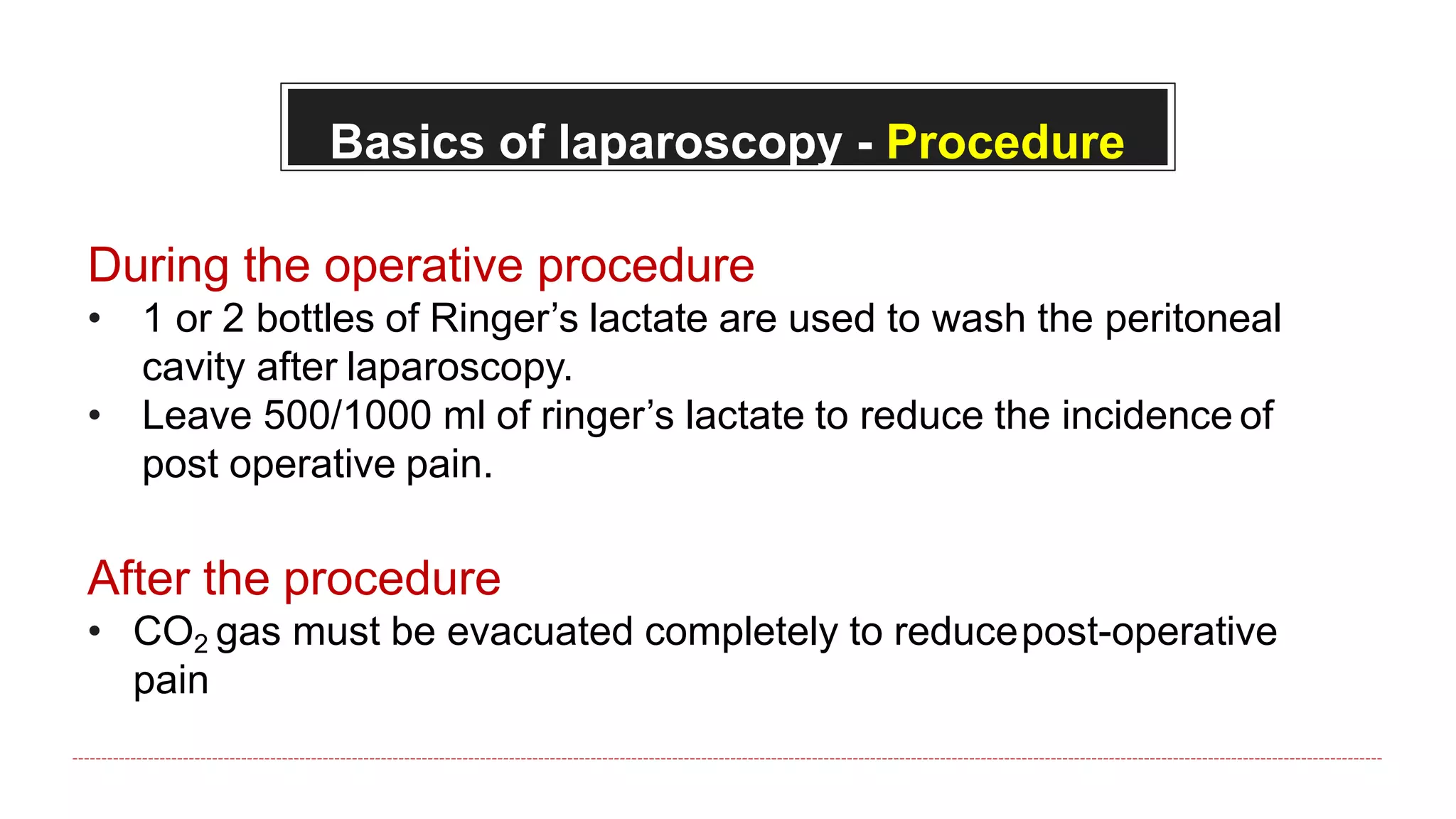 Basics of laparoscopy - Procedure

During the operative procedure
• 1 or 2 bottles of Ringer’s lactate are used to wash the peritoneal cavity after laparoscopy.
• Leave 500/1000 ml of ringer’s lactate to reduce the incidence of post operative pain.

After the procedure
• $CO_2$ gas must be evacuated completely to reduce post-operative pain